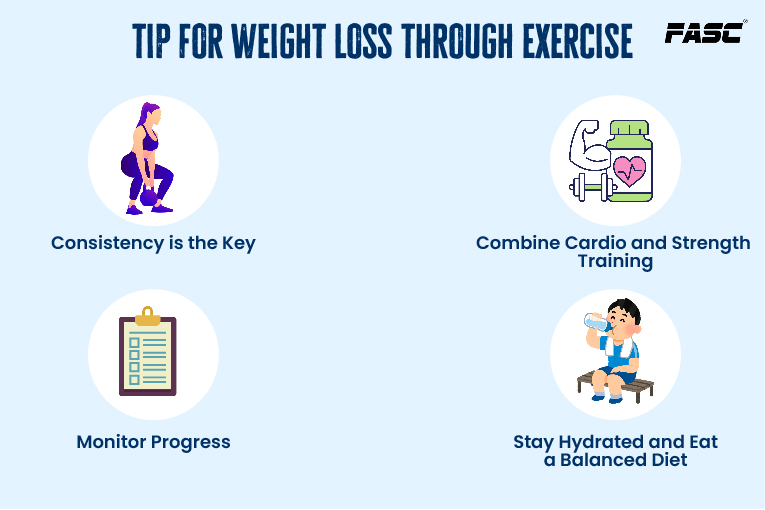 TIP FOR WEIGHT LOSS THROUGH EXERCISE

FASC

Consistency is the Key

Combine Cardio and Strength Training

Monitor Progress

Stay Hydrated and Eat a Balanced Diet